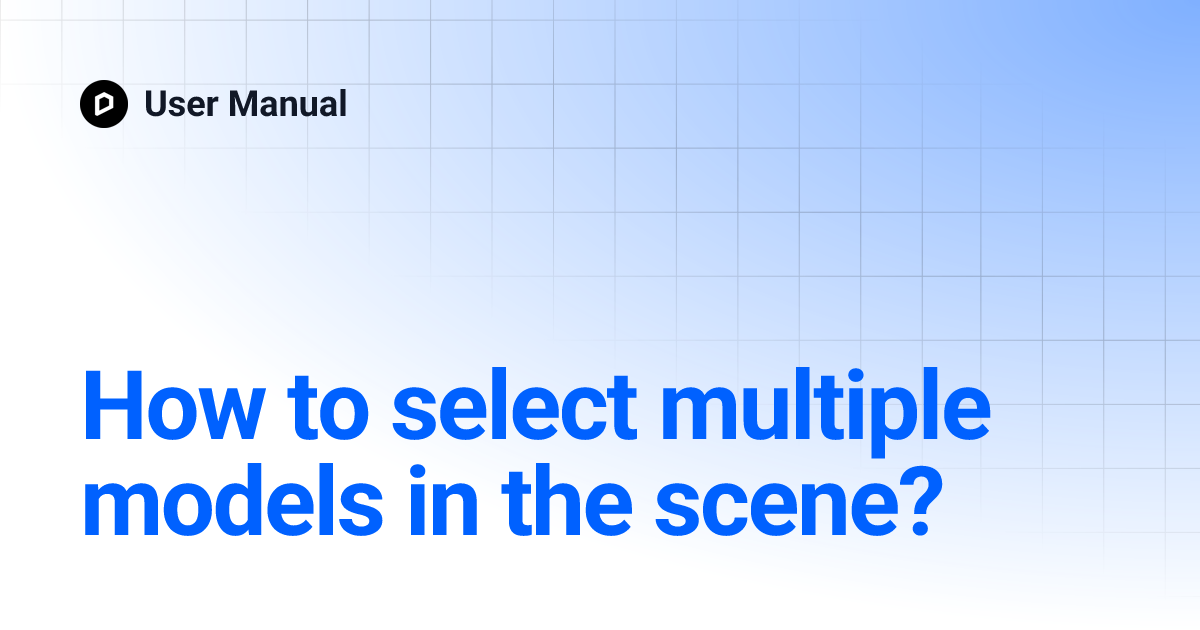 User Manual

How to select multiple models in the scene?